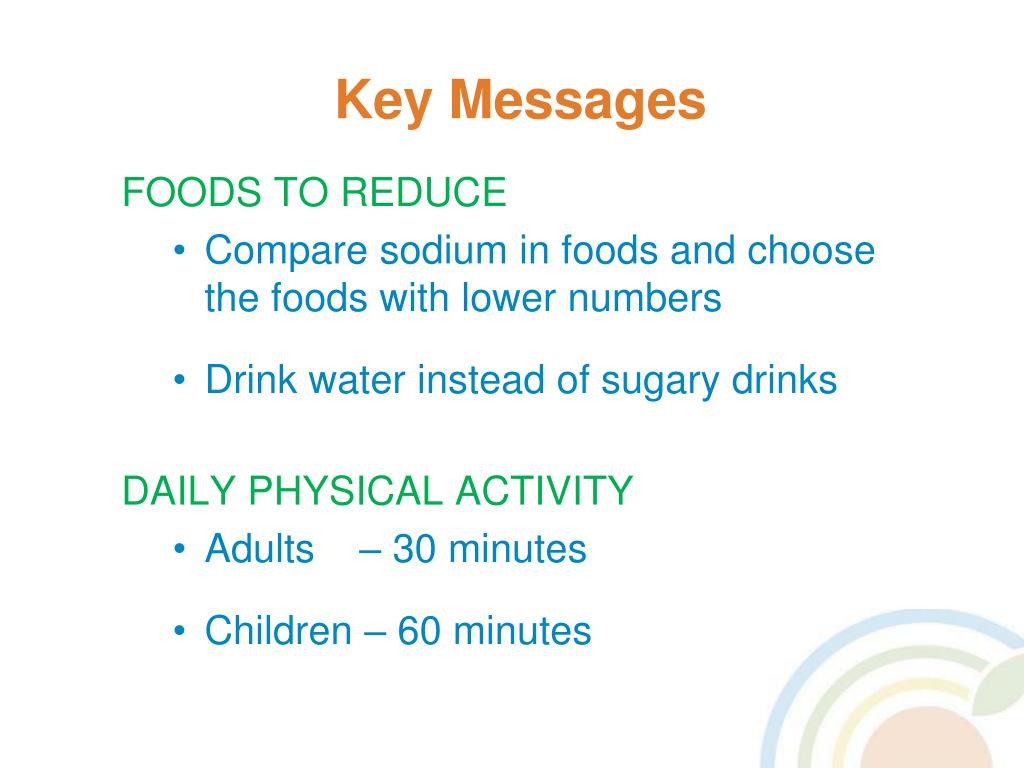 Key Messages

FOODS TO REDUCE

• Compare sodium in foods and choose the foods with lower numbers

• Drink water instead of sugary drinks

DAILY PHYSICAL ACTIVITY

• Adults – 30 minutes

• Children – 60 minutes